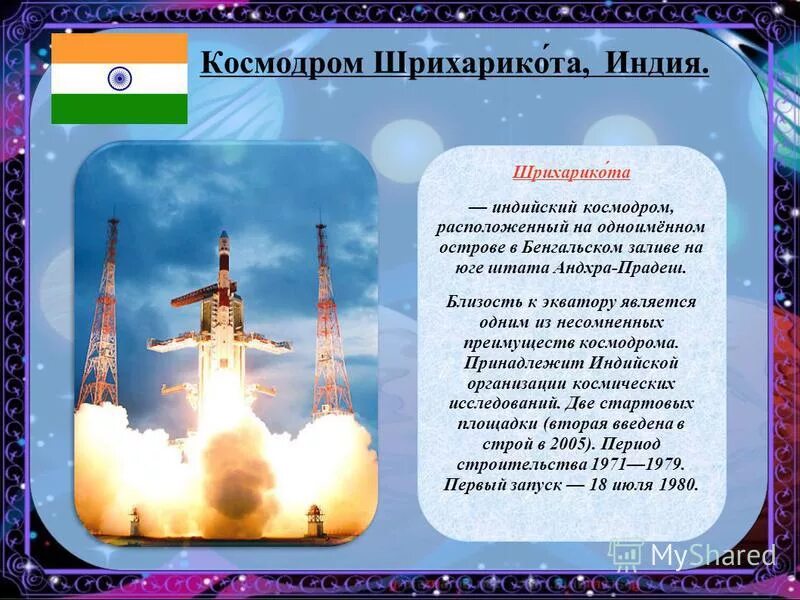 Космодром Шрихарико́та, Индия.

Шрихарико́та

— индийский космодром, расположенный на одноимённом острове в Бенгальском заливе на юге штата Андхра-Прадеш.

Близость к экватору является одним из несомненных преимуществ космодрома. Принадлежит Индийской организации космических исследований. Две стартовых площадки (вторая введена в строй в 2005). Период строительства 1971—1979. Первый запуск — 18 июля 1980.

MyShared